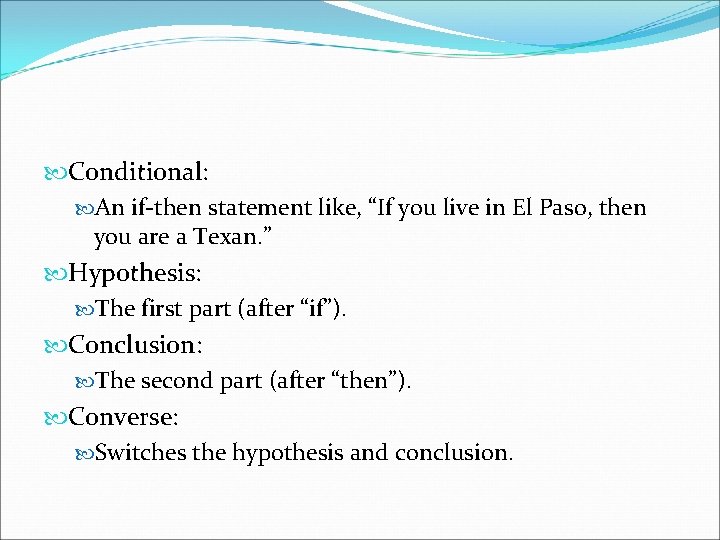 Conditional:

An if-then statement like, “If you live in El Paso, then you are a Texan.”

Hypothesis:

The first part (after “if”).

Conclusion:

The second part (after “then”).

Converse:

Switches the hypothesis and conclusion.